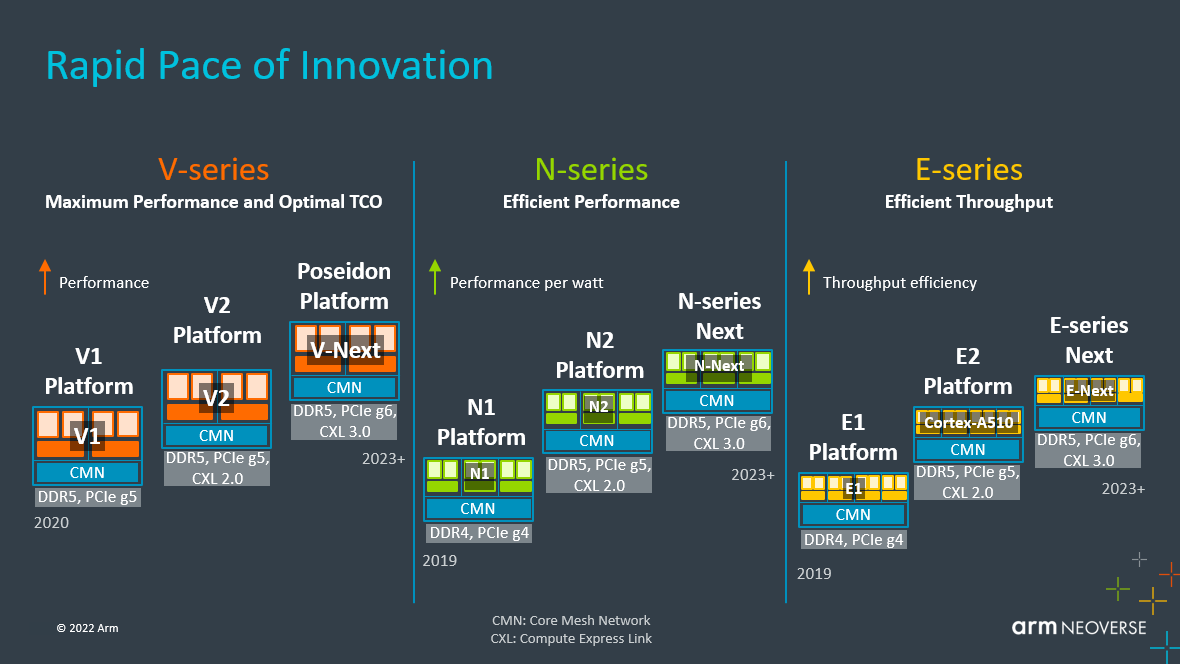 Rapid Pace of Innovation

V-series
Maximum Performance and Optimal TCO

Performance

V1 Platform
V1
CMN
DDR5, PCIe g5
2020

V2 Platform
V2
CMN
DDR5, PCIe g5, CXL 2.0

Poseidon Platform
V-Next
CMN
DDR5, PCIe g6, CXL 3.0
2023+

N-series
Efficient Performance

Performance per watt

N1 Platform
N1
CMN
DDR4, PCIe g4
2019

N2 Platform
N2
CMN
DDR5, PCIe g5, CXL 2.0

N-series Next
N-Next
CMN
DDR5, PCIe g6, CXL 3.0
2023+

E-series
Efficient Throughput

Throughput efficiency

E1 Platform
E1
CMN
DDR4, PCIe g4
2019

E2 Platform
Cortex-A510
CMN
DDR5, PCIe g5, CXL 2.0

E-series Next
E-Next
CMN
DDR5, PCIe g6, CXL 3.0
2023+

© 2022 Arm

CMN: Core Mesh Network
CXL: Compute Express Link

arm NEOVERSE